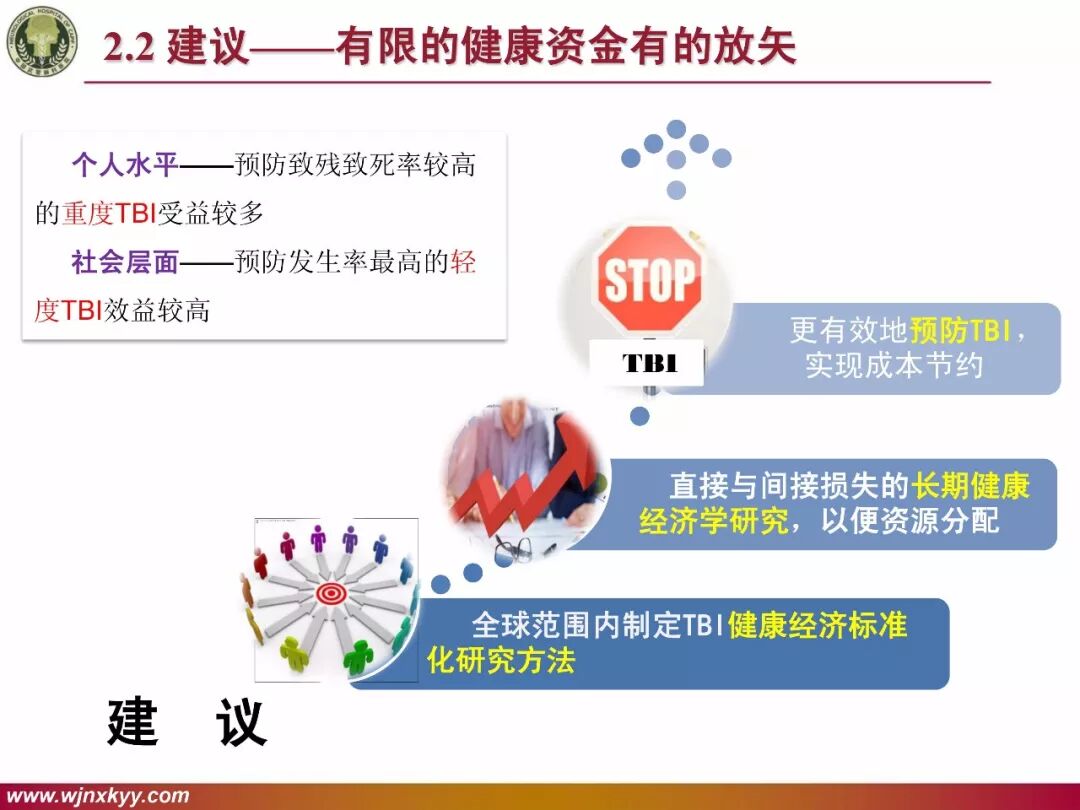 2.2 建议——有限的健康资金有的放矢

个人水平——预防致残致死率较高的重度TBI受益较多

社会层面——预防发生率最高的轻度TBI效益较高

STOP

TBI

更有效地预防TBI，实现成本节约

直接与间接损失的长期健康经济学研究，以便资源分配

全球范围内制定TBI健康经济标准化研究方法

建 议

www.wjnxkyy.com